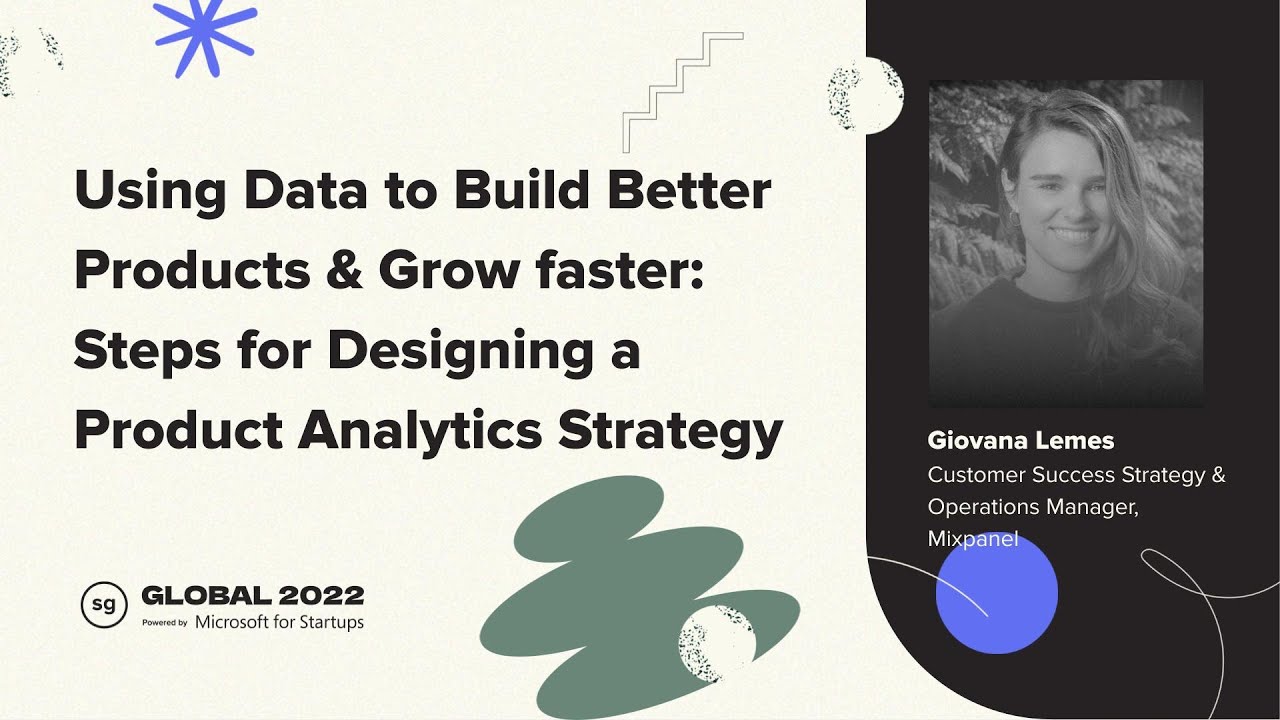 Using Data to Build Better Products & Grow faster: Steps for Designing a Product Analytics Strategy

sg GLOBAL 2022
Powered by Microsoft for Startups

Giovana Lemes
Customer Success Strategy & Operations Manager, Mixpanel